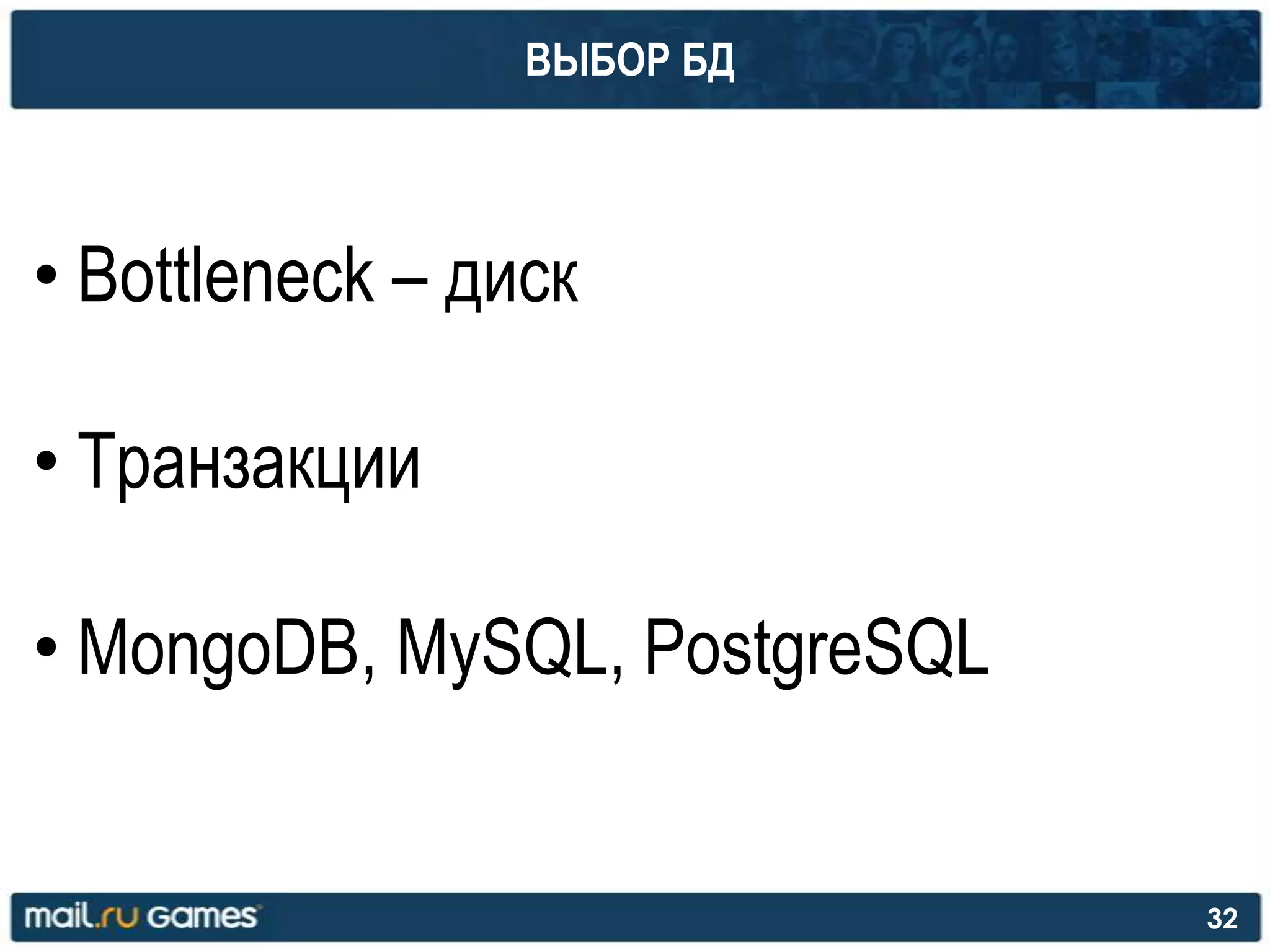 ВЫБОР БД

• Bottleneck – диск

• Транзакции

• MongoDB, MySQL, PostgreSQL

mail.ru Games

32